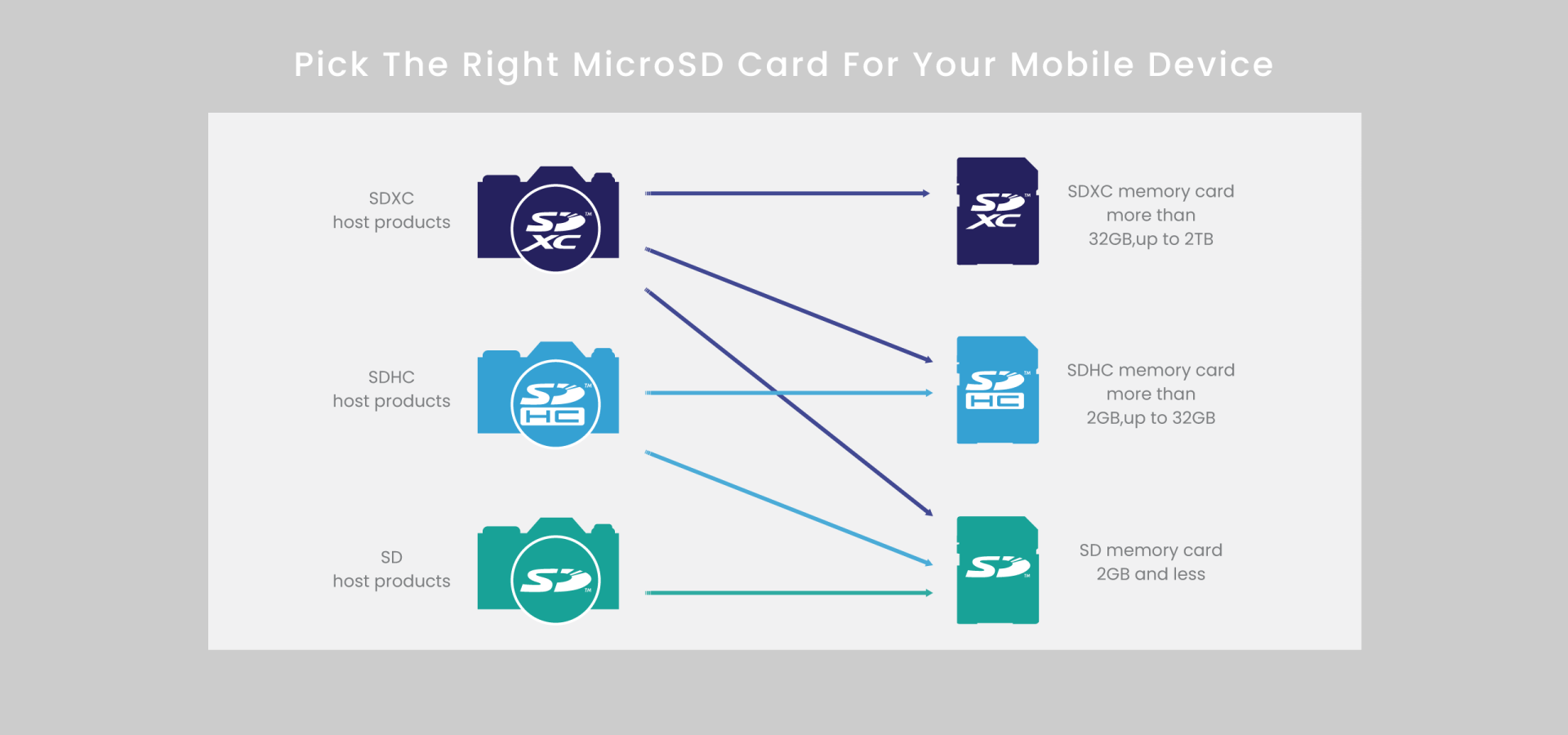 Pick The Right MicroSD Card For Your Mobile Device

SDXC
host products

SD XC

SD XC

SDXC memory card
more than
32GB,up to 2TB

SDHC
host products

SD HC

SD HC

SDHC memory card
more than
2GB,up to 32GB

SD
host products

SD

SD

SD memory card
2GB and less